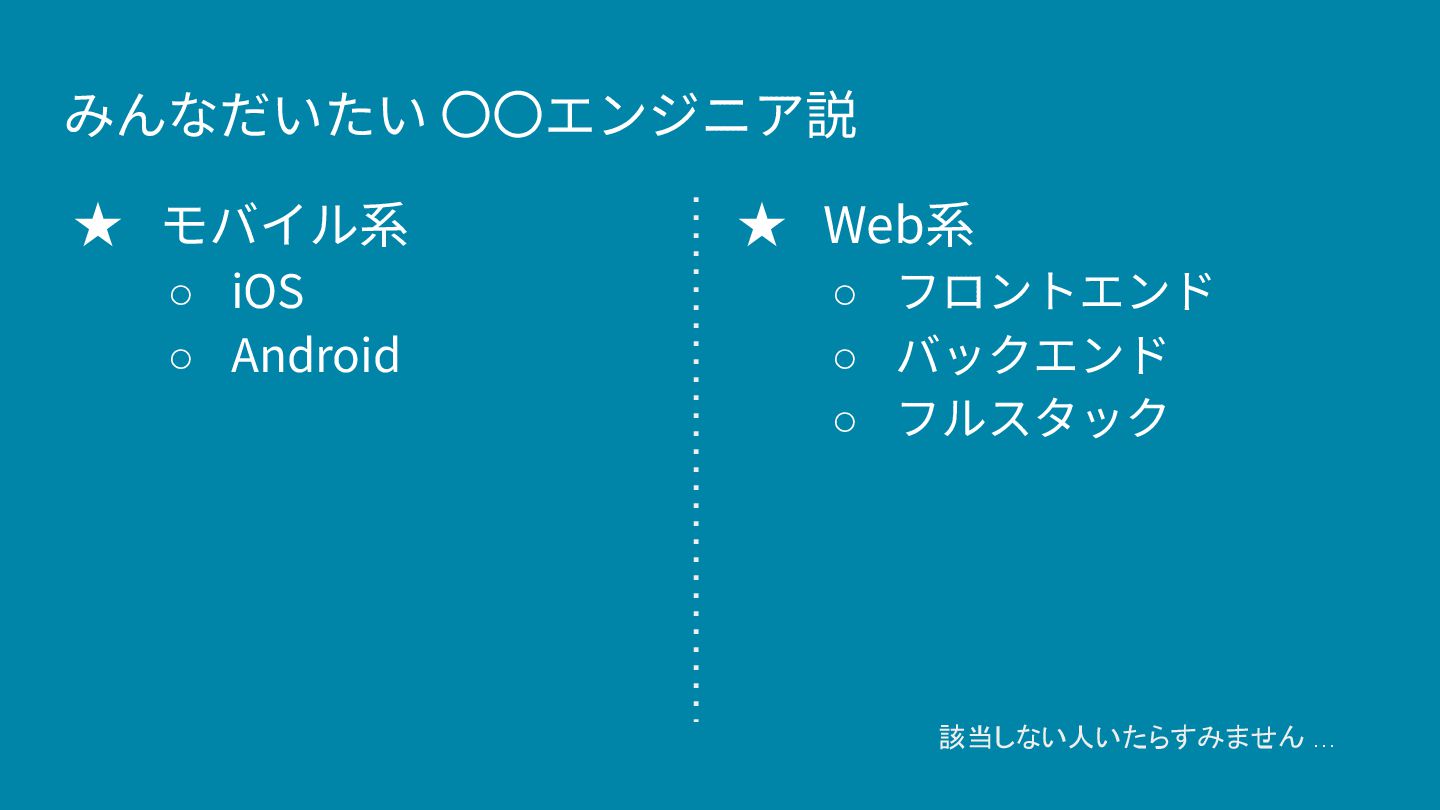 みんなだいたい 〇〇エンジニア説

★ モバイル系
○ iOS
○ Android

★ Web系
○ フロントエンド
○ バックエンド
○ フルスタック

該当しない人いたらすみません …